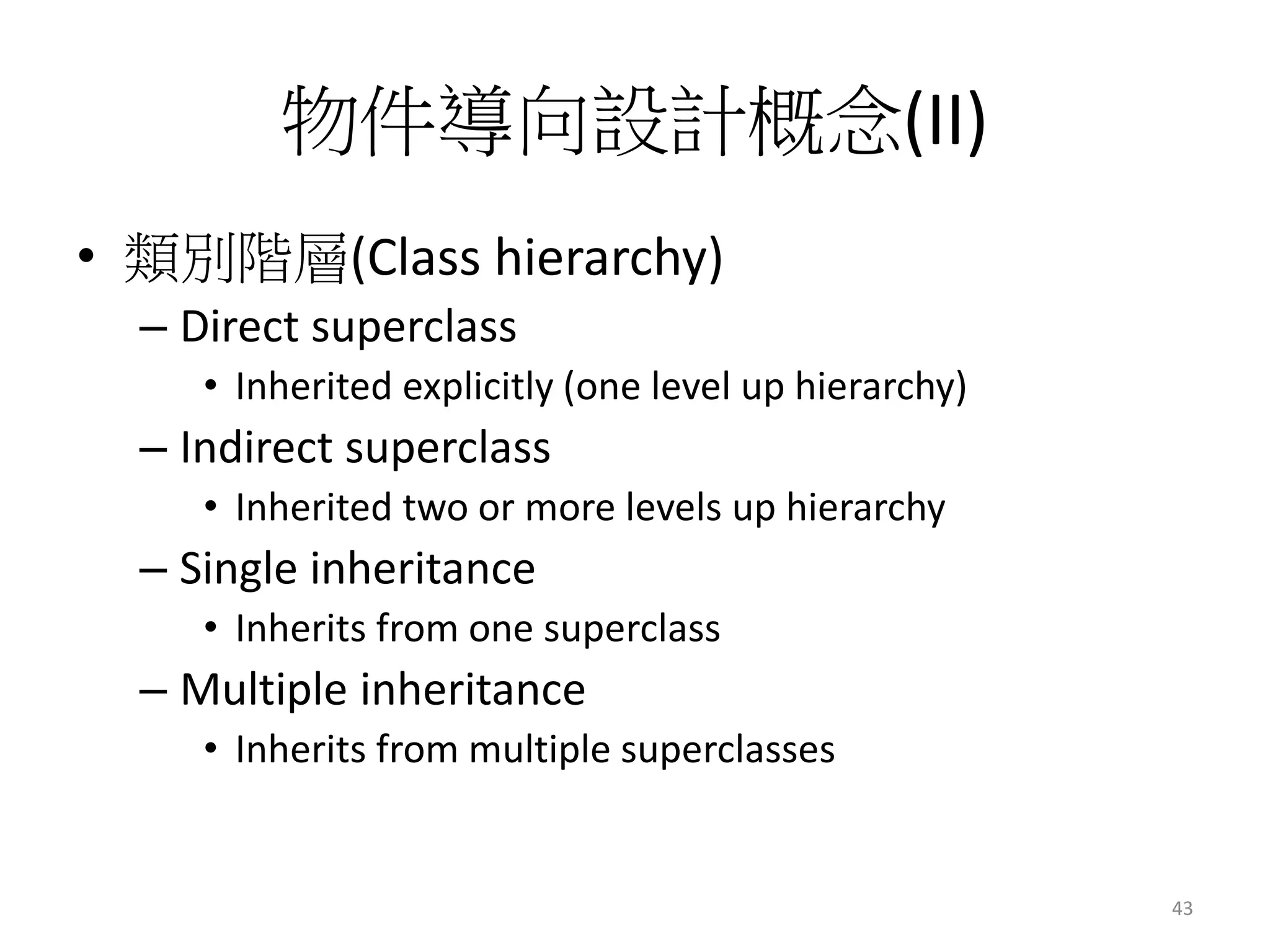 物件導向設計概念(II)

• 類別階層(Class hierarchy)
– Direct superclass
• Inherited explicitly (one level up hierarchy)
– Indirect superclass
• Inherited two or more levels up hierarchy
– Single inheritance
• Inherits from one superclass
– Multiple inheritance
• Inherits from multiple superclasses

43